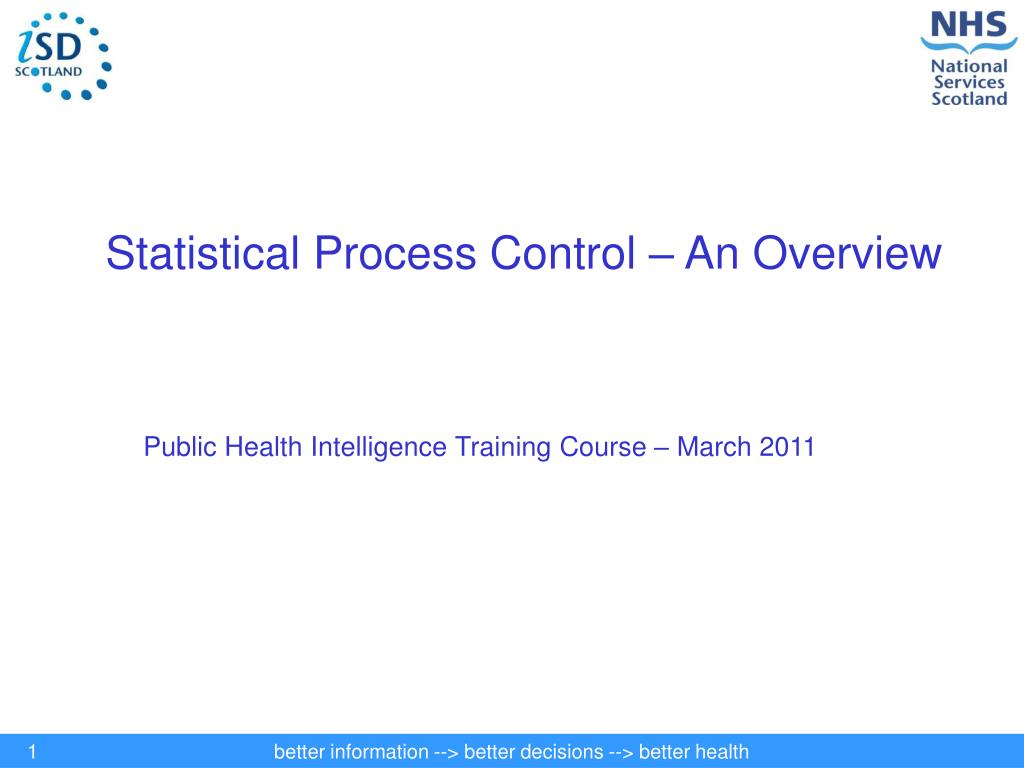 iSD SCOTLAND

NHS National Services Scotland

Statistical Process Control – An Overview

Public Health Intelligence Training Course – March 2011

1

better information --> better decisions --> better health